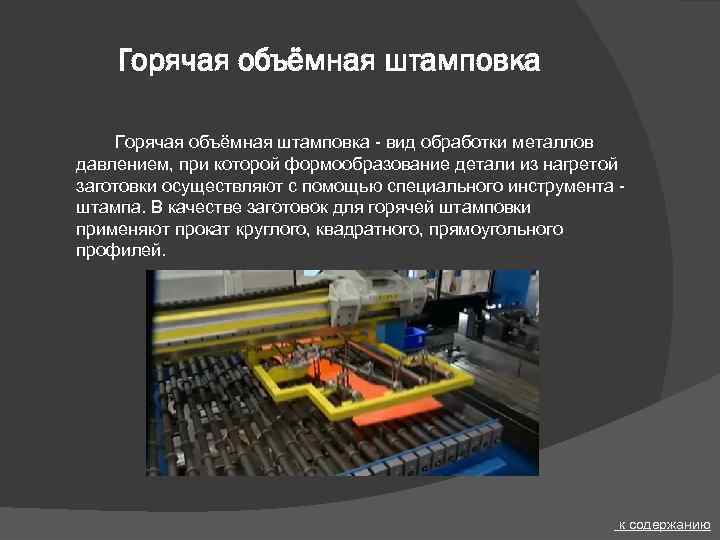 Горячая объёмная штамповка

Горячая объёмная штамповка - вид обработки металлов давлением, при которой формообразование детали из нагретой заготовки осуществляют с помощью специального инструмента - штампа. В качестве заготовок для горячей штамповки применяют прокат круглого, квадратного, прямоугольного профилей.

к содержанию